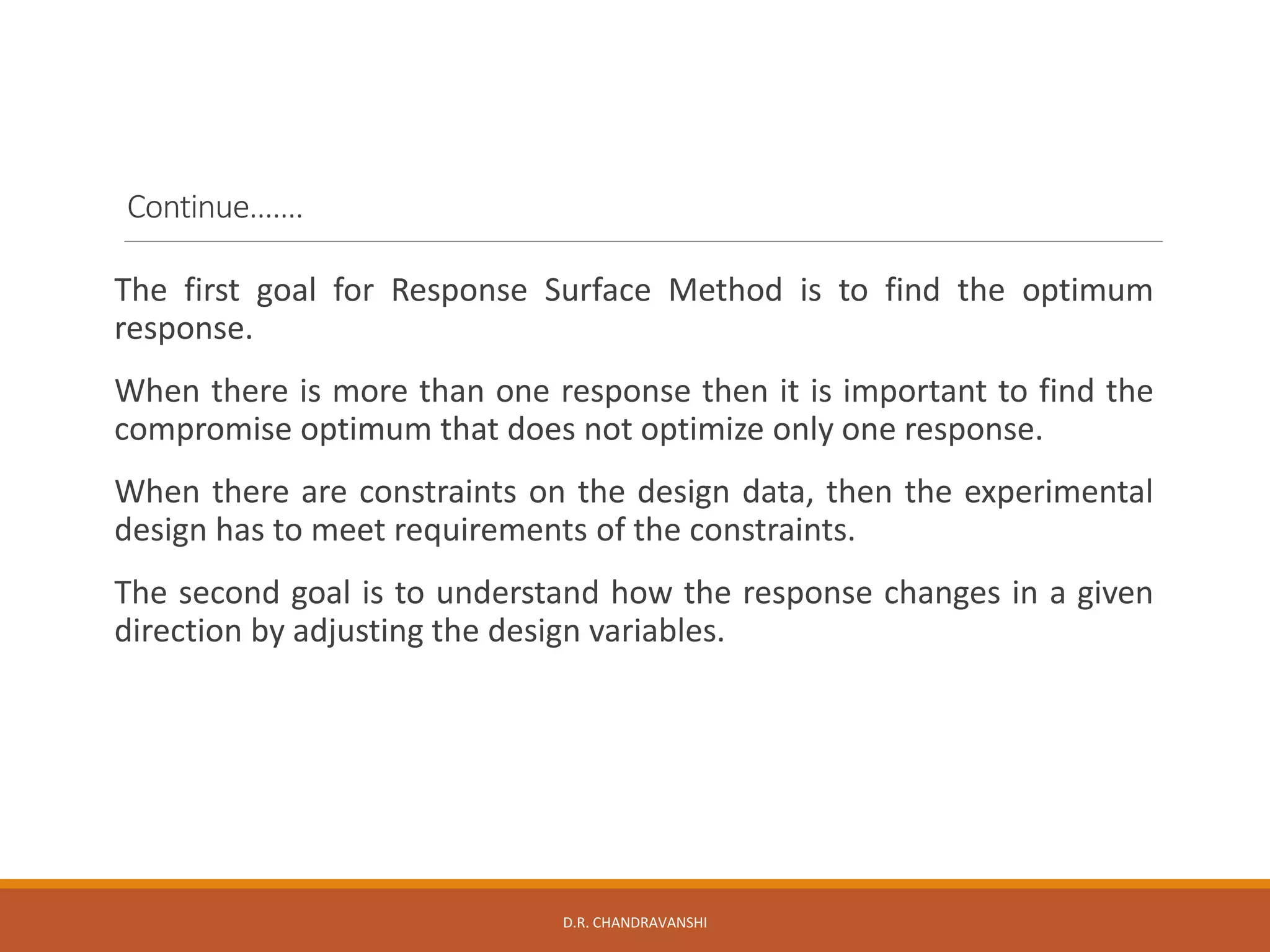 Continue…….

The first goal for Response Surface Method is to find the optimum response.

When there is more than one response then it is important to find the compromise optimum that does not optimize only one response.

When there are constraints on the design data, then the experimental design has to meet requirements of the constraints.

The second goal is to understand how the response changes in a given direction by adjusting the design variables.

D.R. CHANDRAVANSHI